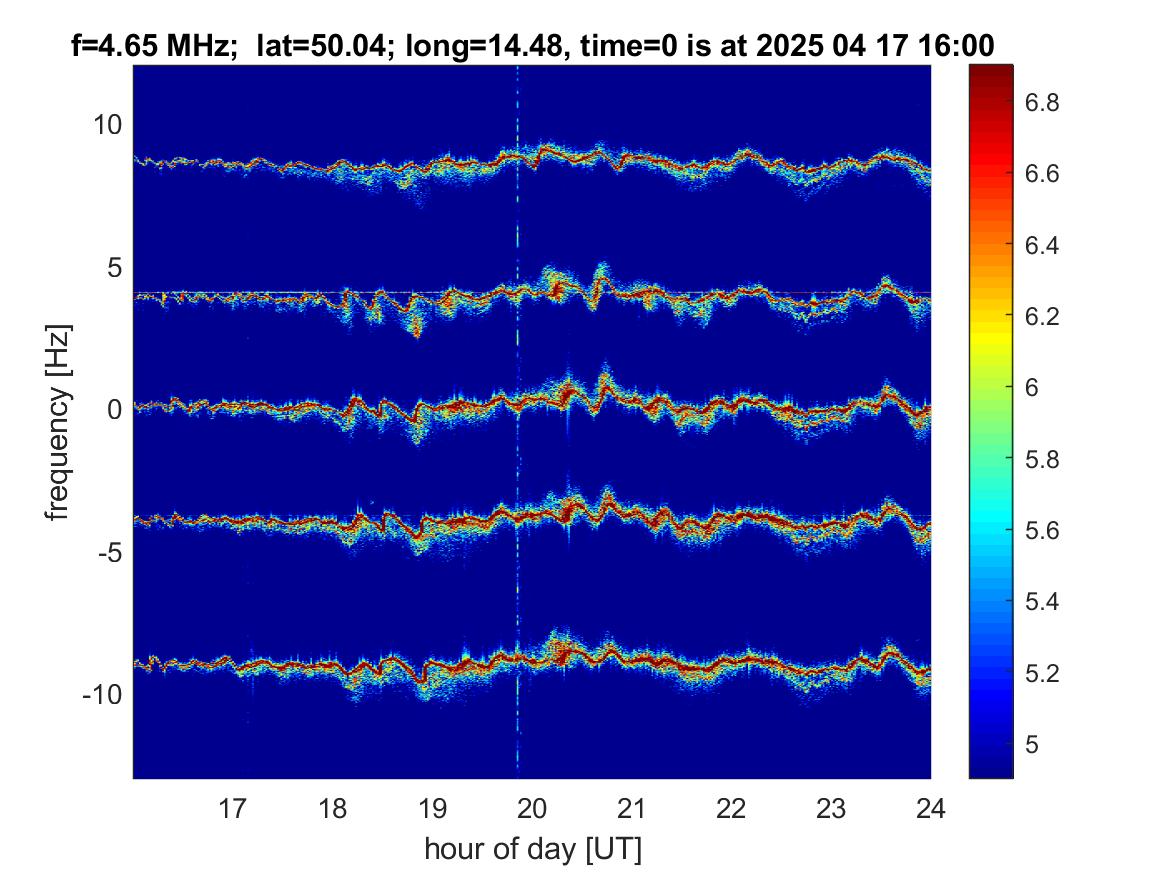 f=4.65 MHz;  lat=50.04; long=14.48, time=0 is at 2025 04 17 16:00

10
5
0
-5
-10

frequency [Hz]

17
18
19
20
21
22
23
24

hour of day [UT]

6.8
6.6
6.4
6.2
6
5.8
5.6
5.4
5.2
5